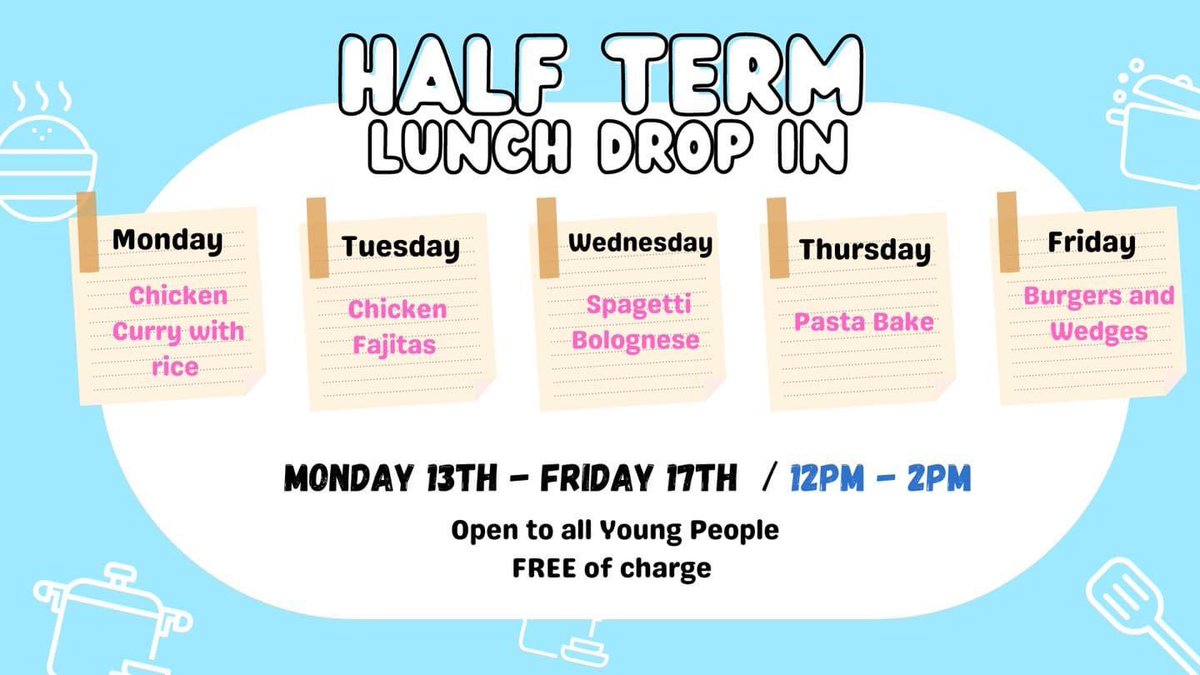 HALF TERM
LUNCH DROP IN

Monday
Chicken Curry with rice

Tuesday
Chicken Fajitas

Wednesday
Spagetti Bolognese

Thursday
Pasta Bake

Friday
Burgers and Wedges

MONDAY 13TH - FRIDAY 17TH / 12PM - 2PM

Open to all Young People
FREE of charge